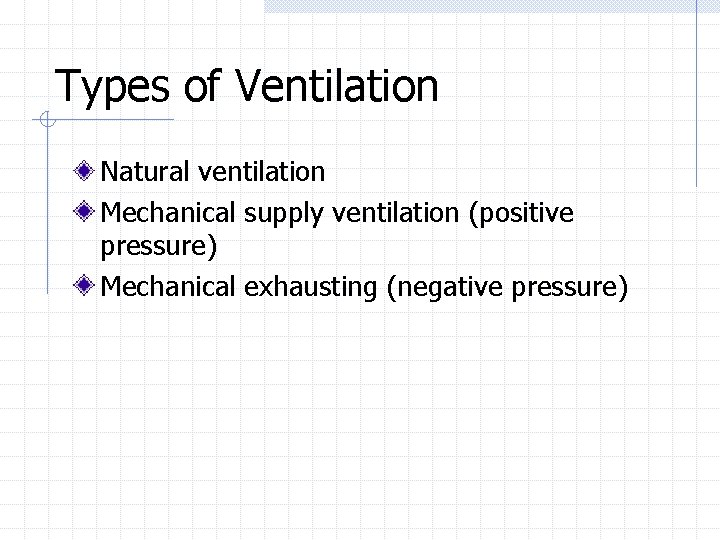 Types of Ventilation

Natural ventilation
Mechanical supply ventilation (positive pressure)
Mechanical exhausting (negative pressure)